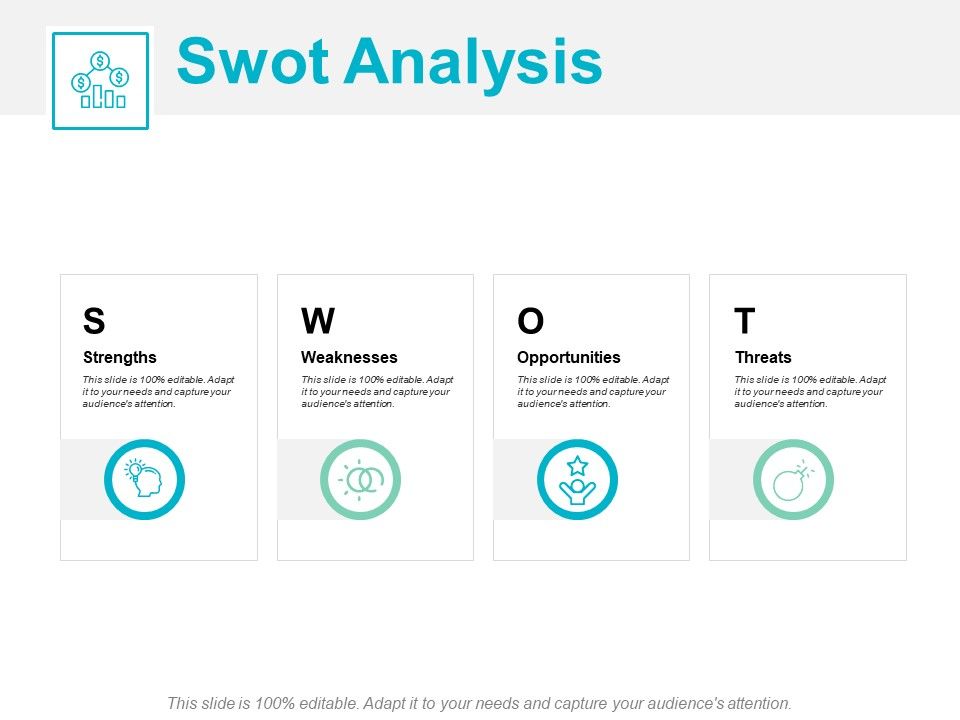 Swot Analysis

S

Strengths

This slide is 100% editable. Adapt it to your needs and capture your audience's attention.

W

Weaknesses

This slide is 100% editable. Adapt it to your needs and capture your audience's attention.

O

Opportunities

This slide is 100% editable. Adapt it to your needs and capture your audience's attention.

T

Threats

This slide is 100% editable. Adapt it to your needs and capture your audience's attention.

This slide is 100% editable. Adapt it to your needs and capture your audience's attention.